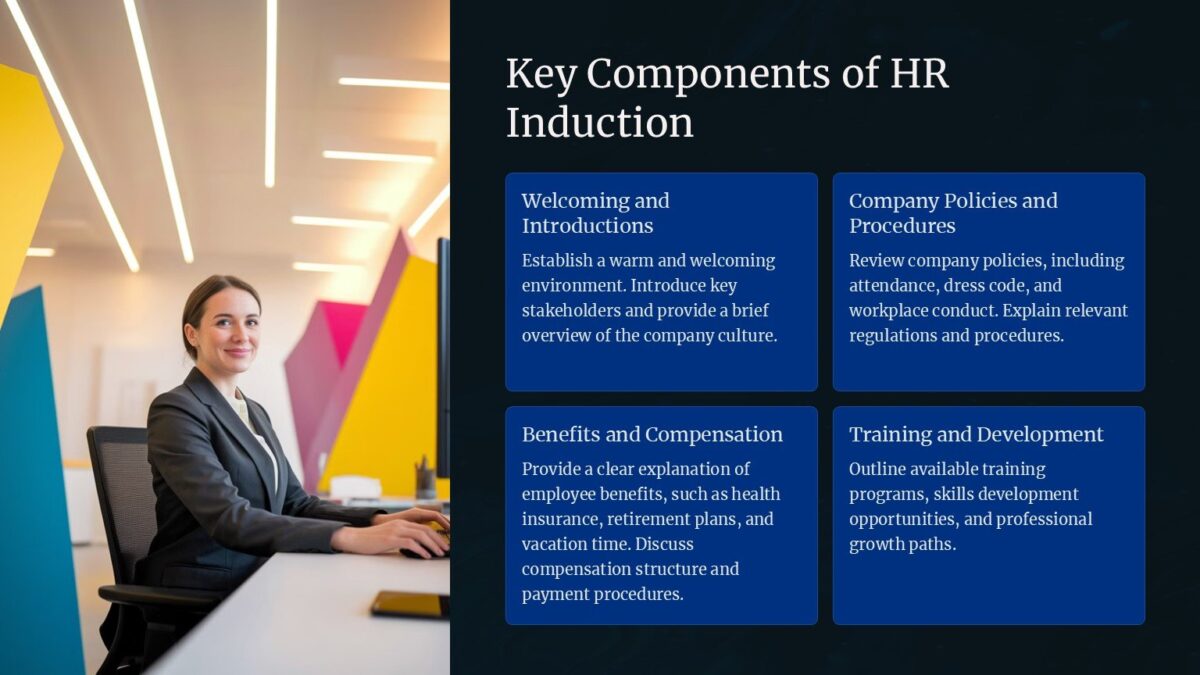 Key Components of HR Induction

Welcoming and Introductions

Establish a warm and welcoming environment. Introduce key stakeholders and provide a brief overview of the company culture.

Company Policies and Procedures

Review company policies, including attendance, dress code, and workplace conduct. Explain relevant regulations and procedures.

Benefits and Compensation

Provide a clear explanation of employee benefits, such as health insurance, retirement plans, and vacation time. Discuss compensation structure and payment procedures.

Training and Development

Outline available training programs, skills development opportunities, and professional growth paths.